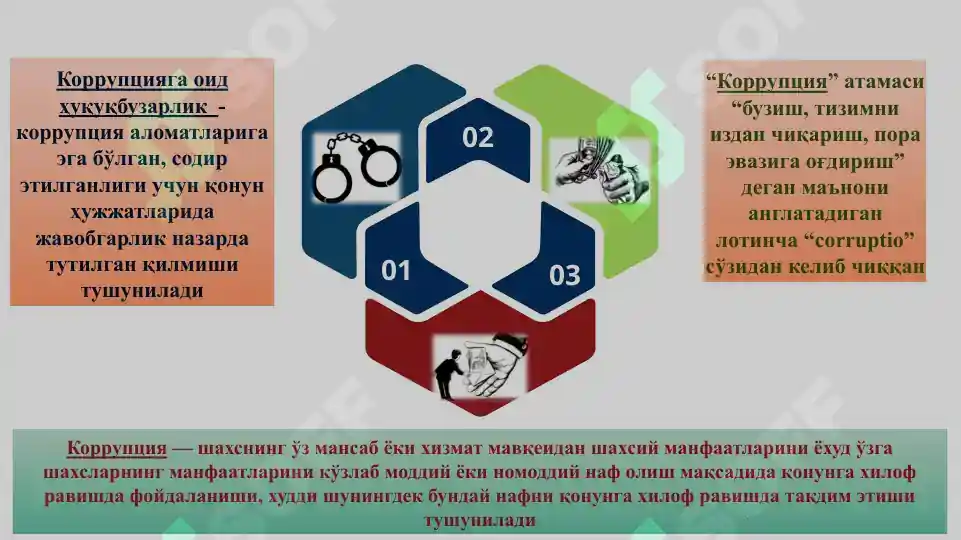 Коррупцияга оид ҳуқуқбузарлик - коррупция аломатларига эга бўлган, содир этилганлиги учун қонун ҳужжатларида жавобгарлик назарда тутилган қилмиши тушунилади

02

01

03

“Коррупция” атамаси “бузиш, тизимни издан чиқариш, пора эвазига оғдириш” деган маънони англатадиган лотинча “corruptio” сўзидан келиб чиққан

Коррупция — шахснинг ўз мансаб ёки хизмат мавқеидан шахсий манфаатларини ёхуд ўзга шахсларнинг манфаатларини кўзлаб моддий ёки номоддий наф олиш мақсадида қонунга хилоф равишда фойдаланиши, худди шунингдек бундай нафни қонунга хилоф равишда тақдим этиши тушунилади